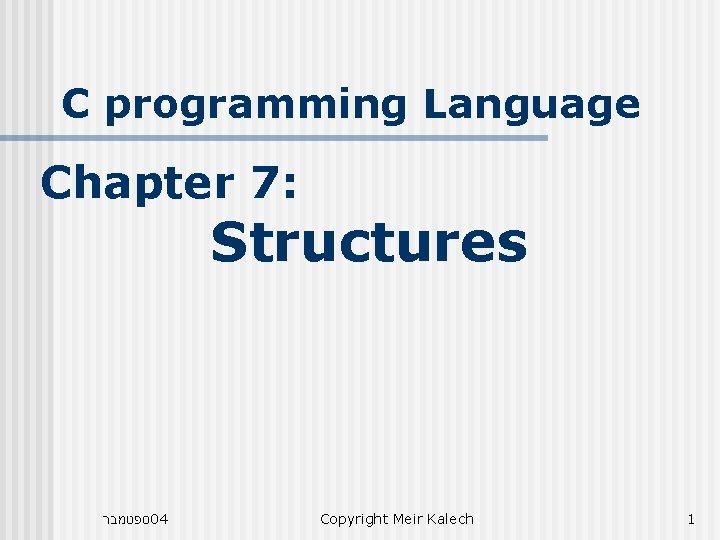 C programming Language

Chapter 7:

Structures

ספטמבר 04

Copyright Meir Kalech

1